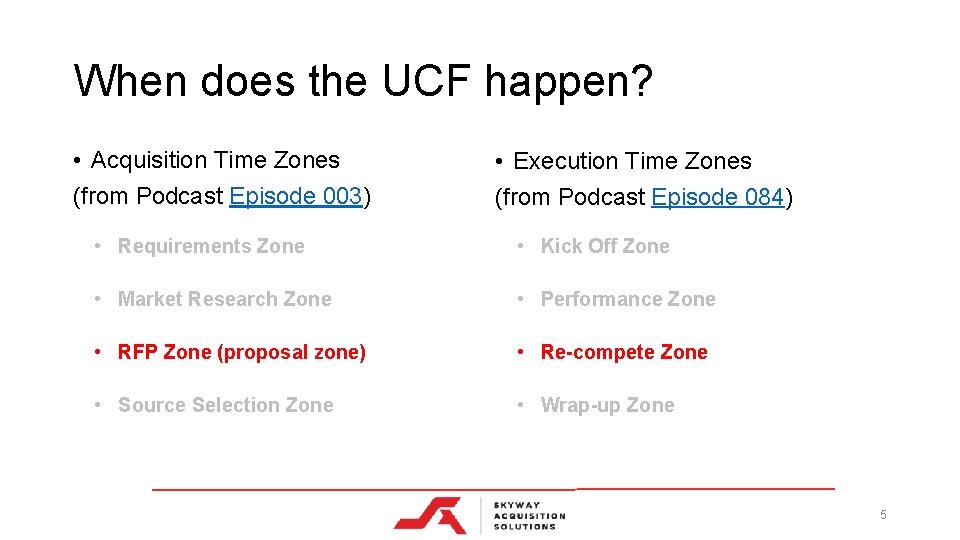 When does the UCF happen?

• Acquisition Time Zones (from Podcast Episode 003)

• Requirements Zone

• Market Research Zone

• RFP Zone (proposal zone)

• Source Selection Zone

• Execution Time Zones (from Podcast Episode 084)

• Kick Off Zone

• Performance Zone

• Re-compete Zone

• Wrap-up Zone

SKYWAY ACQUISITION SOLUTIONS

5